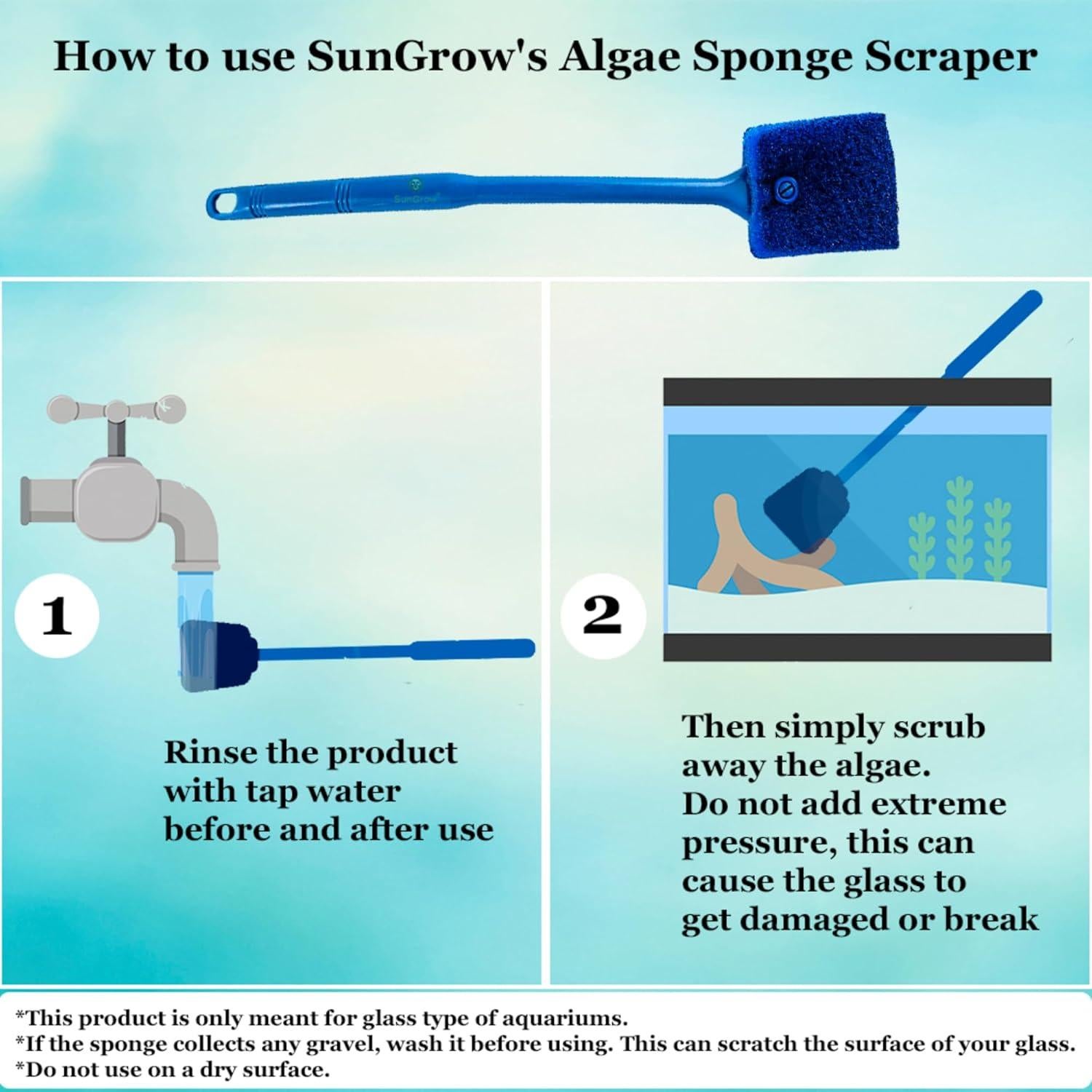 How to use SunGrow's Algae Sponge Scraper

SunGrow

1

Rinse the product with tap water before and after use

2

Then simply scrub away the algae. Do not add extreme pressure, this can cause the glass to get damaged or break

*This product is only meant for glass type of aquariums.
*If the sponge collects any gravel, wash it before using. This can scratch the surface of your glass.
*Do not use on a dry surface.